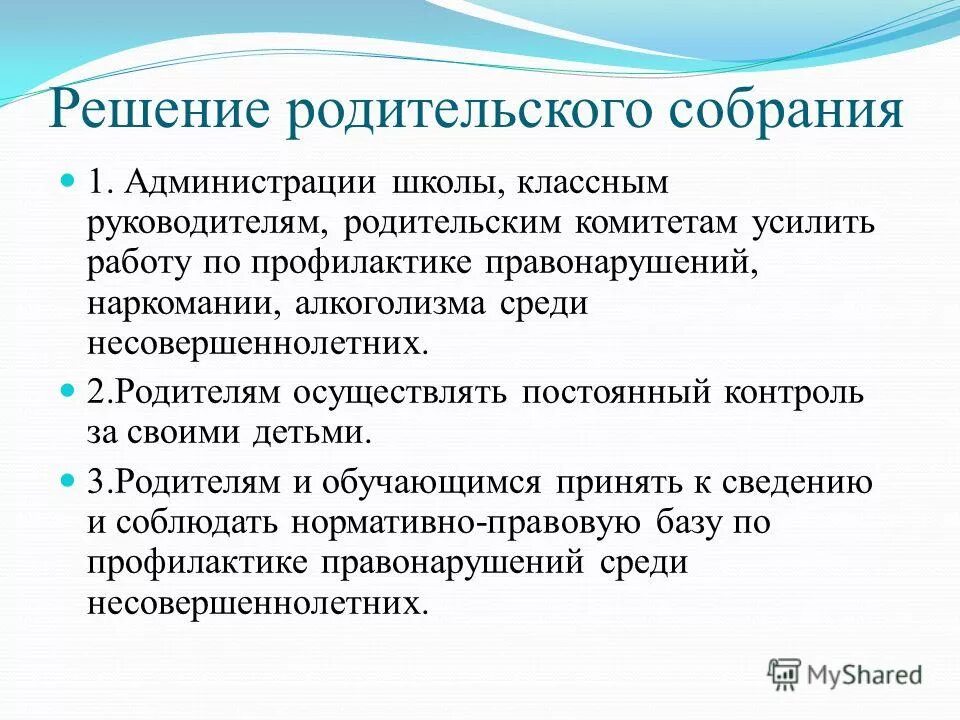 Решение родительского собрания

1. Администрации школы, классным руководителям, родительским комитетам усилить работу по профилактике правонарушений, наркомании, алкоголизма среди несовершеннолетних.

2.Родителям осуществлять постоянный контроль за своими детьми.

3.Родителям и обучающимся принять к сведению и соблюдать нормативно-правовую базу по профилактике правонарушений среди несовершеннолетних.

MyShared